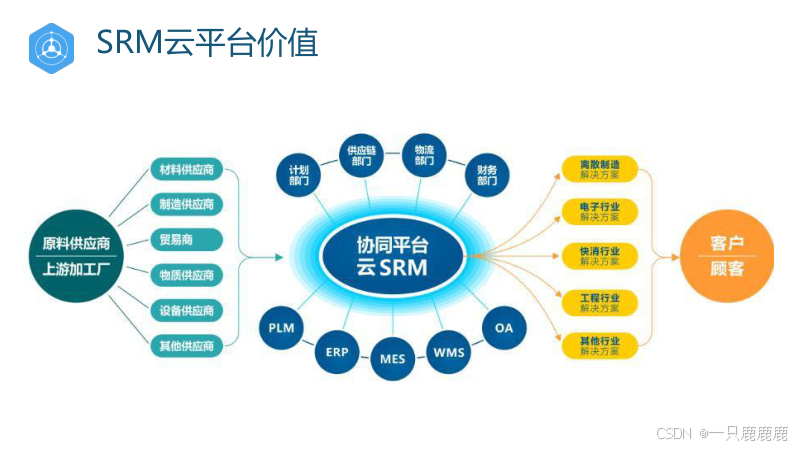 SRM云平台价值

原料供应商
上游加工厂

材料供应商
制造供应商
贸易商
物质供应商
设备供应商
其他供应商

计划部门
供应链部门
物流部门
财务部门

协同平台
云 SRM

PLM
ERP
MES
WMS
OA

离散制造
解决方案
电子行业
解决方案
快消行业
解决方案
工程行业
解决方案
其他行业
解决方案

客户
顾客

CSDN @一只鹿鹿鹿